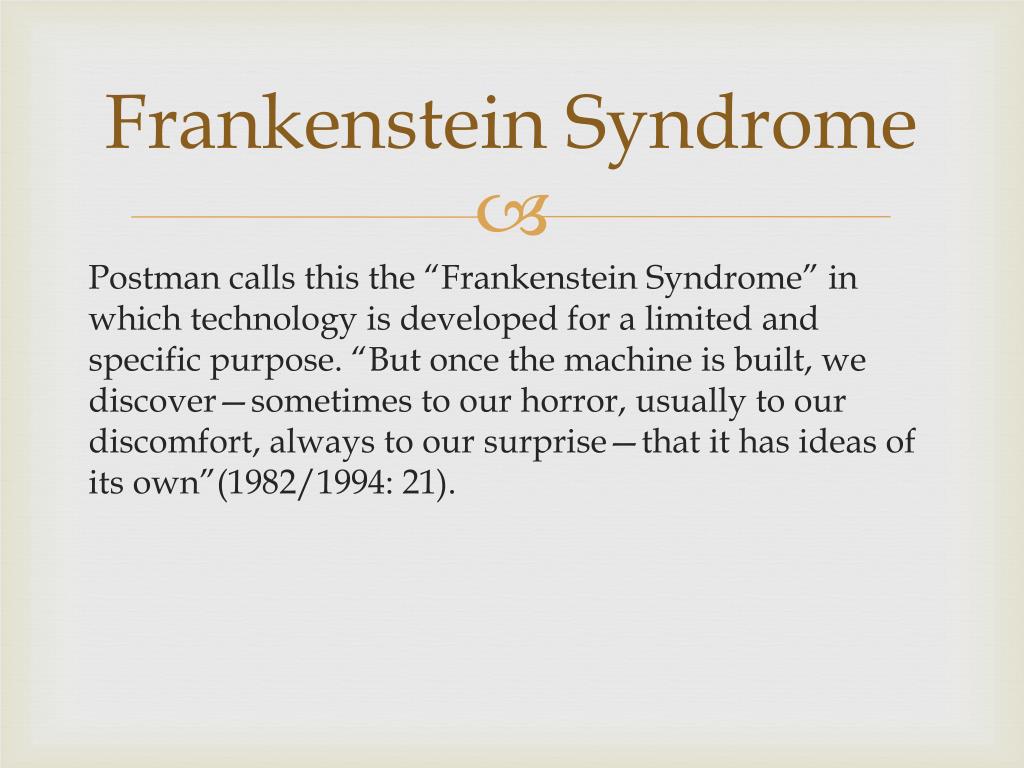 Frankenstein Syndrome

Postman calls this the “Frankenstein Syndrome” in which technology is developed for a limited and specific purpose. “But once the machine is built, we discover—sometimes to our horror, usually to our discomfort, always to our surprise—that it has ideas of its own”(1982/1994: 21).